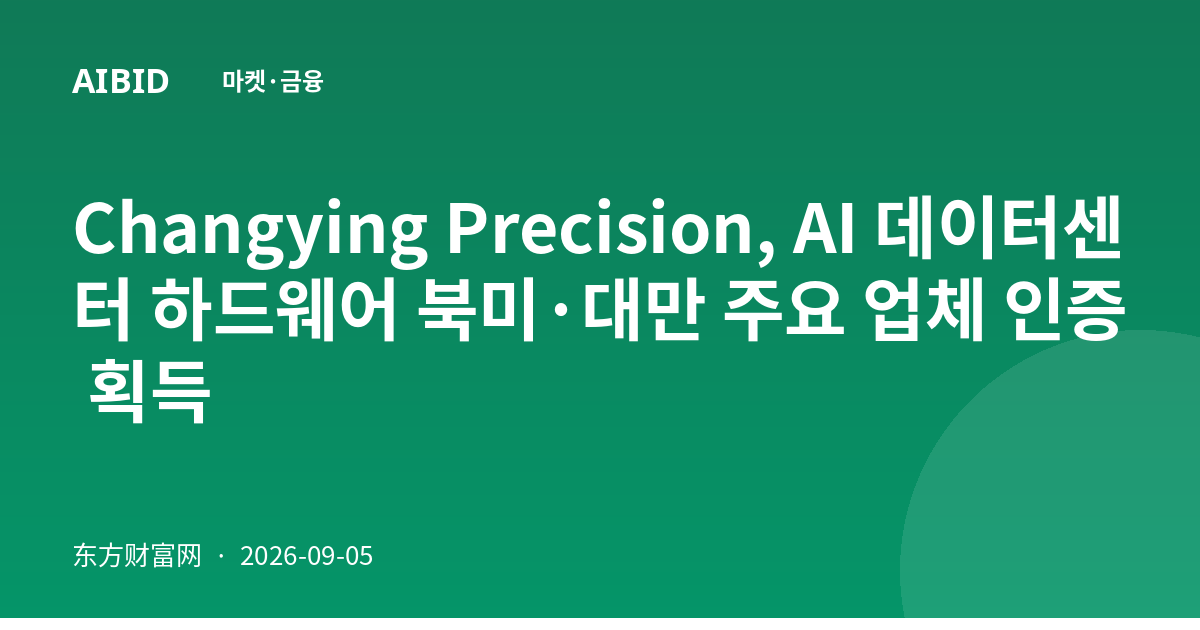 AIBID 마켓·금융

Changying Precision, AI 데이터센터 하드웨어 북미·대만 주요 업체 인증 획득

东方财富网 · 2026-09-05